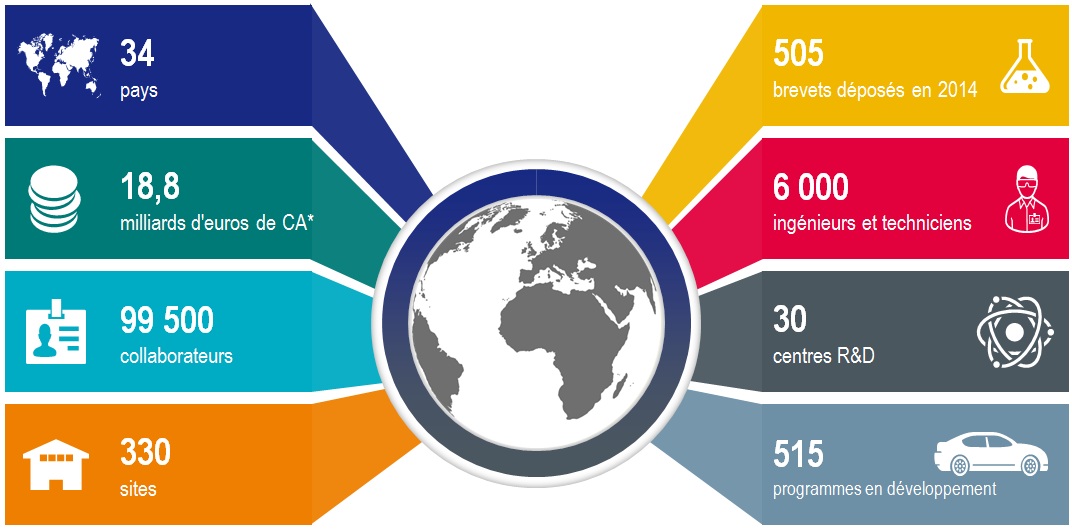 34
pays

18,8
milliards d'euros de CA*

99 500
collaborateurs

330
sites

505
brevets déposés en 2014

6 000
ingénieurs et techniciens

30
centres R&D

515
programmes en développement